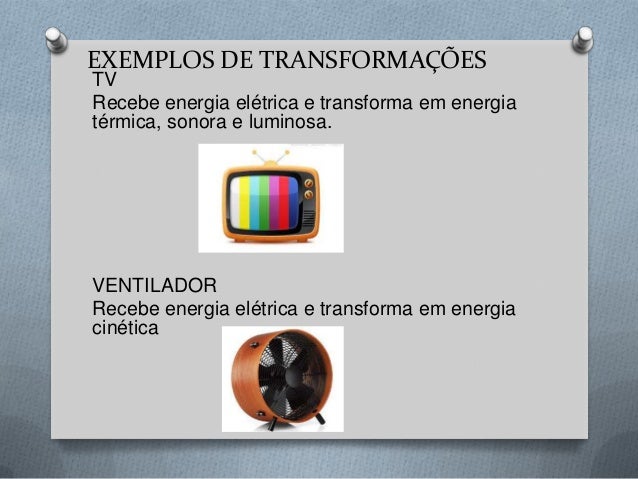 EXEMPLOS DE TRANSFORMAÇÕES

TV

Recebe energia elétrica e transforma em energia térmica, sonora e luminosa.

VENTILADOR

Recebe energia elétrica e transforma em energia cinética